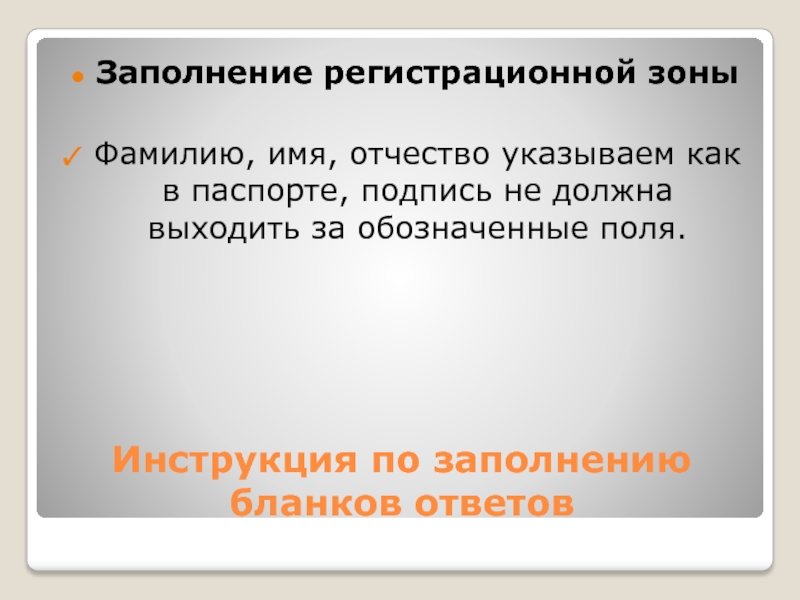 Заполнение регистрационной зоны

Фамилию, имя, отчество указываем как в паспорте, подпись не должна выходить за обозначенные поля.

Инструкция по заполнению бланков ответов